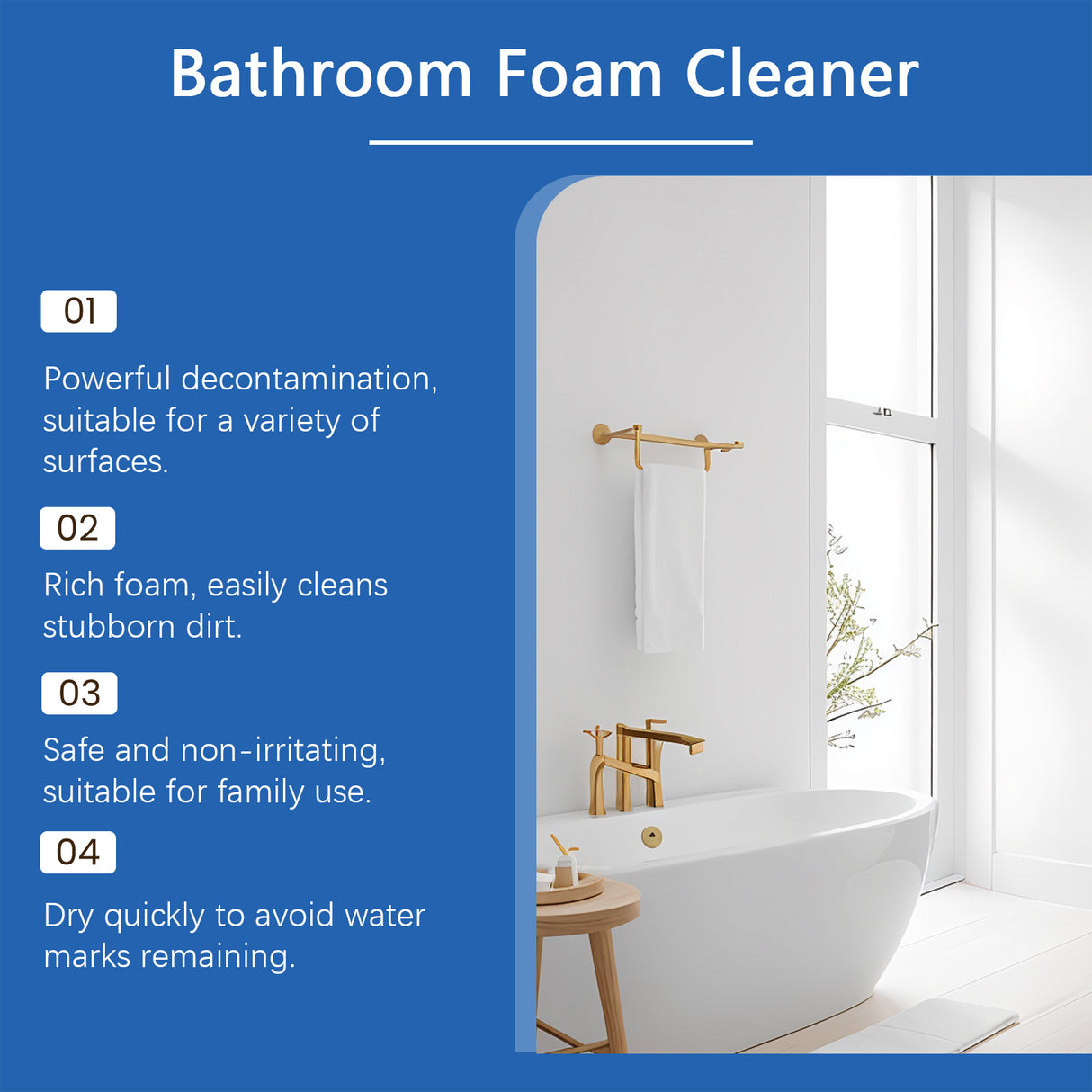 Bathroom Foam Cleaner

01

Powerful decontamination, suitable for a variety of surfaces.

02

Rich foam, easily cleans stubborn dirt.

03

Safe and non-irritating, suitable for family use.

04

Dry quickly to avoid water marks remaining.